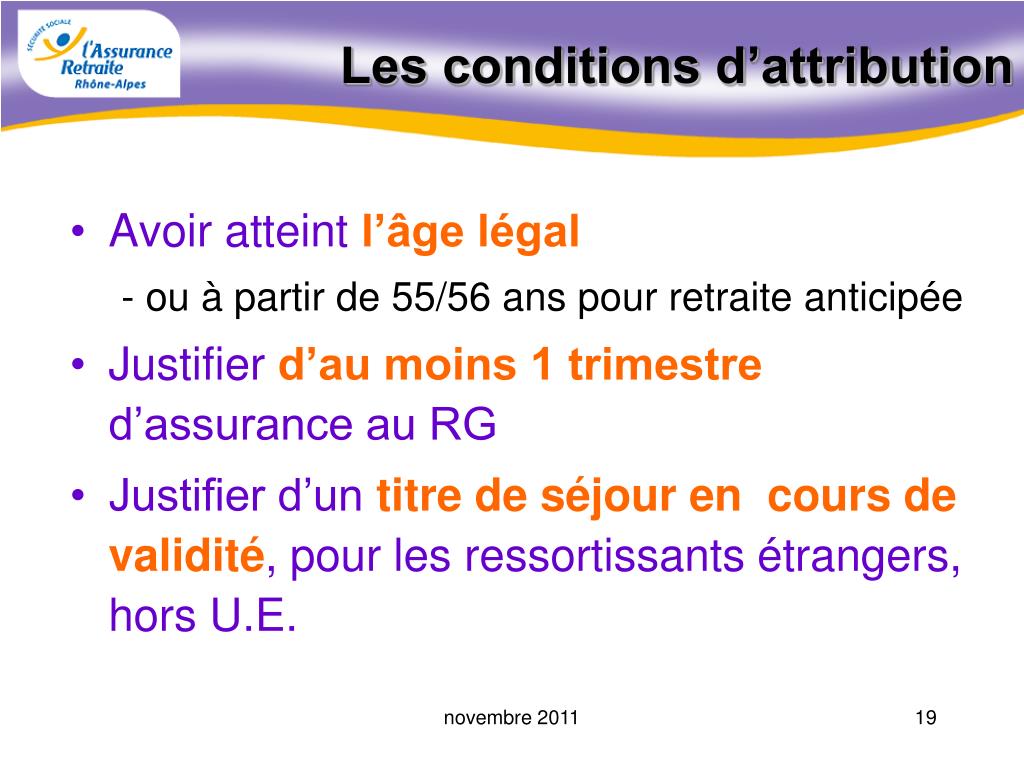 SÉCURITÉ SOCIALE
l'Assurance Retraite
Rhône-Alpes

Les conditions d'attribution

• Avoir atteint l'âge légal
- ou à partir de 55/56 ans pour retraite anticipée

• Justifier d'au moins 1 trimestre d'assurance au RG

• Justifier d'un titre de séjour en cours de validité, pour les ressortissants étrangers, hors U.E.

novembre 2011

19